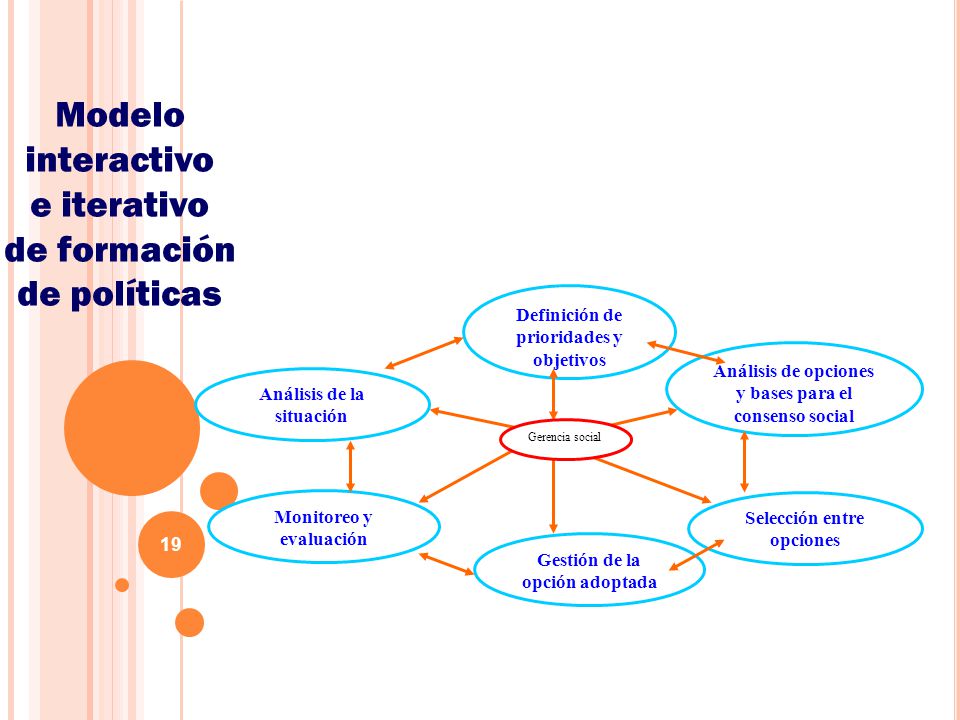 Modelo interactivo e iterativo de formación de políticas

Definición de prioridades y objetivos

Análisis de la situación

Análisis de opciones y bases para el consenso social

Gerencia social

Monitoreo y evaluación

Selección entre opciones

Gestión de la opción adoptada

19